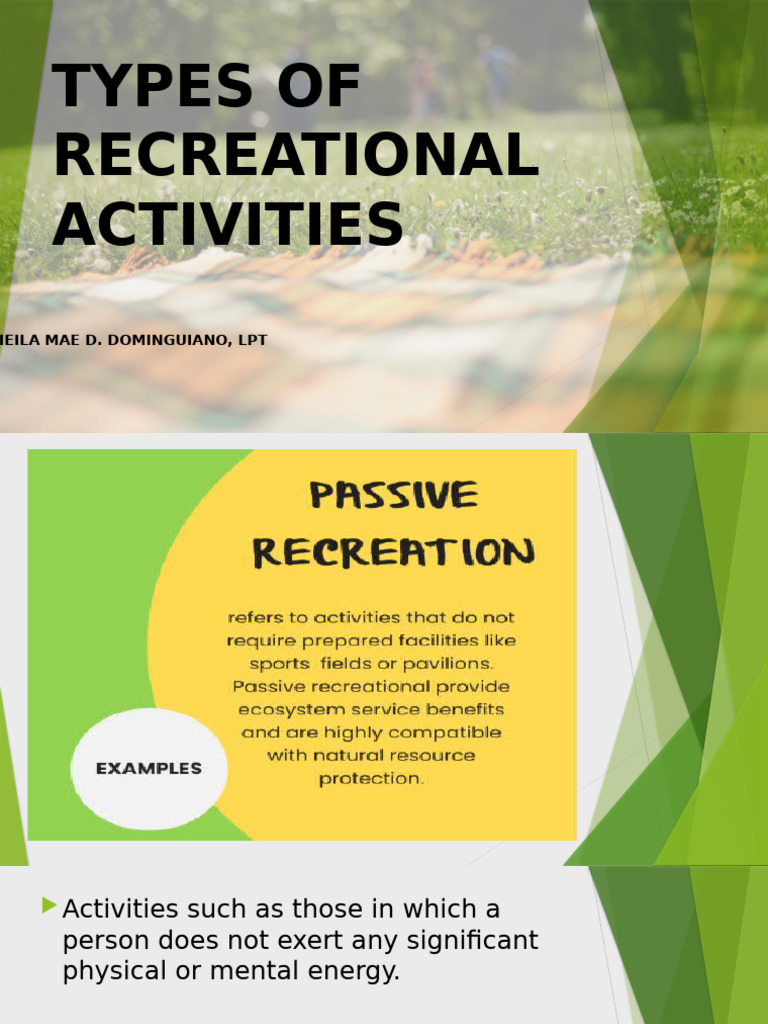 TYPES OF RECREATIONAL ACTIVITIES

HEILA MAE D. DOMINGUIANO, LPT

PASSIVE RECREATION

refers to activities that do not require prepared facilities like sports fields or pavilions. Passive recreational provide ecosystem service benefits and are highly compatible with natural resource protection.

EXAMPLES

Activities such as those in which a person does not exert any significant physical or mental energy.